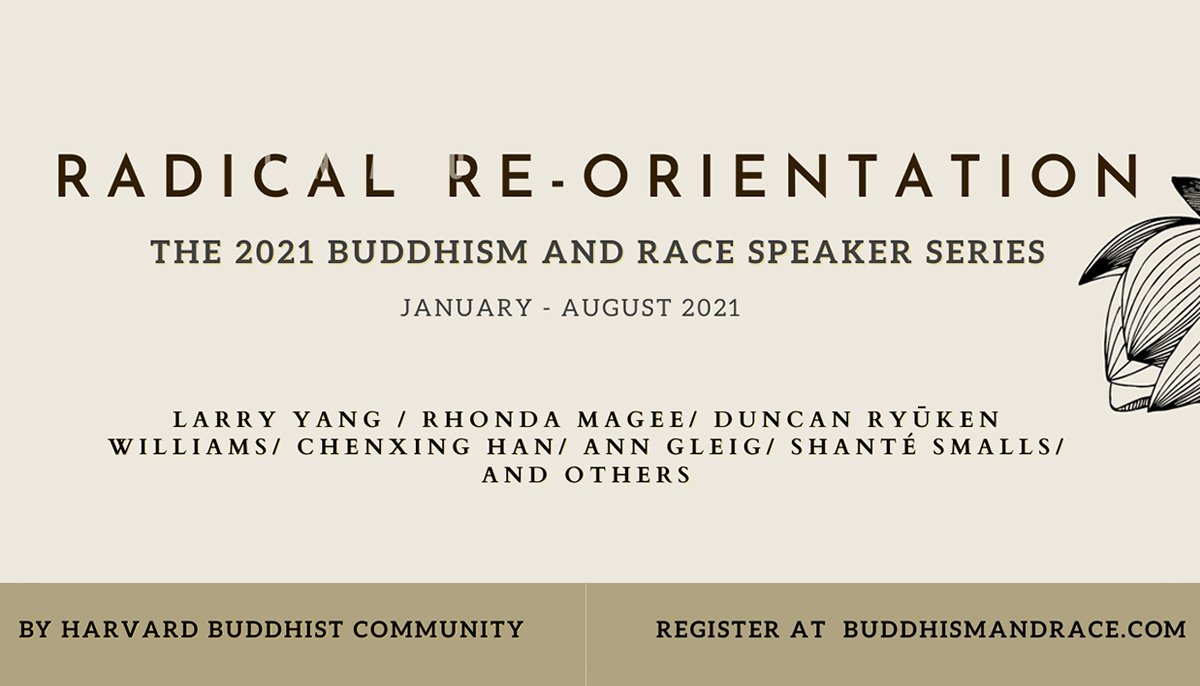 RADICAL RE-ORIENTATION

THE 2021 BUDDHISM AND RACE SPEAKER SERIES

JANUARY - AUGUST 2021

LARRY YANG / RHONDA MAGEE/ DUNCAN RYŪKEN WILLIAMS/ CHENXING HAN/ ANN GLEIG/ SHANTÉ SMALLS/ AND OTHERS

BY HARVARD BUDDHIST COMMUNITY

REGISTER AT BUDDHISMANDRACE.COM